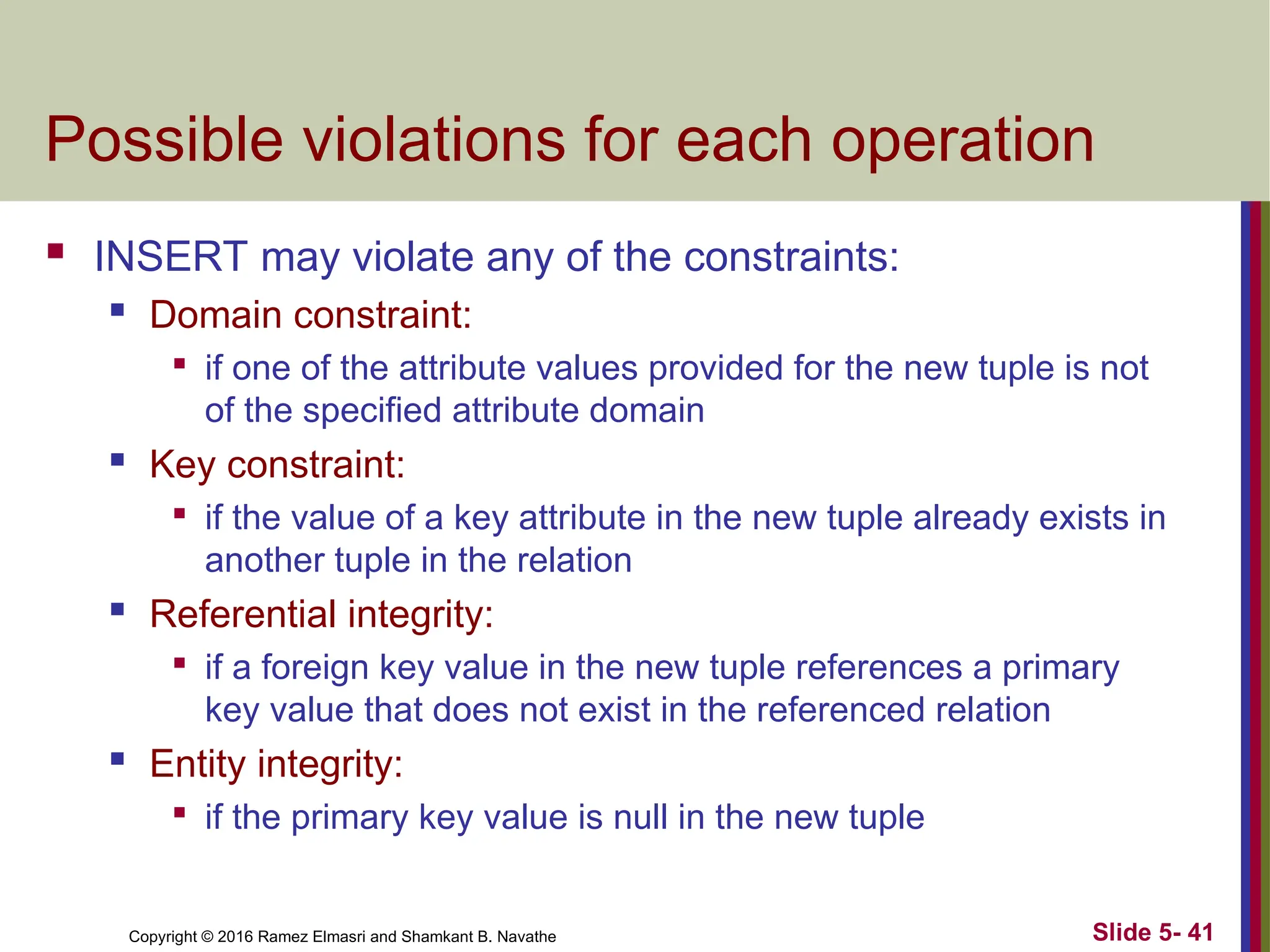 Possible violations for each operation

- INSERT may violate any of the constraints:
  - Domain constraint:
    - if one of the attribute values provided for the new tuple is not of the specified attribute domain
  - Key constraint:
    - if the value of a key attribute in the new tuple already exists in another tuple in the relation
  - Referential integrity:
    - if a foreign key value in the new tuple references a primary key value that does not exist in the referenced relation
  - Entity integrity:
    - if the primary key value is null in the new tuple

Copyright © 2016 Ramez Elmasri and Shamkant B. Navathe

Slide 5- 41